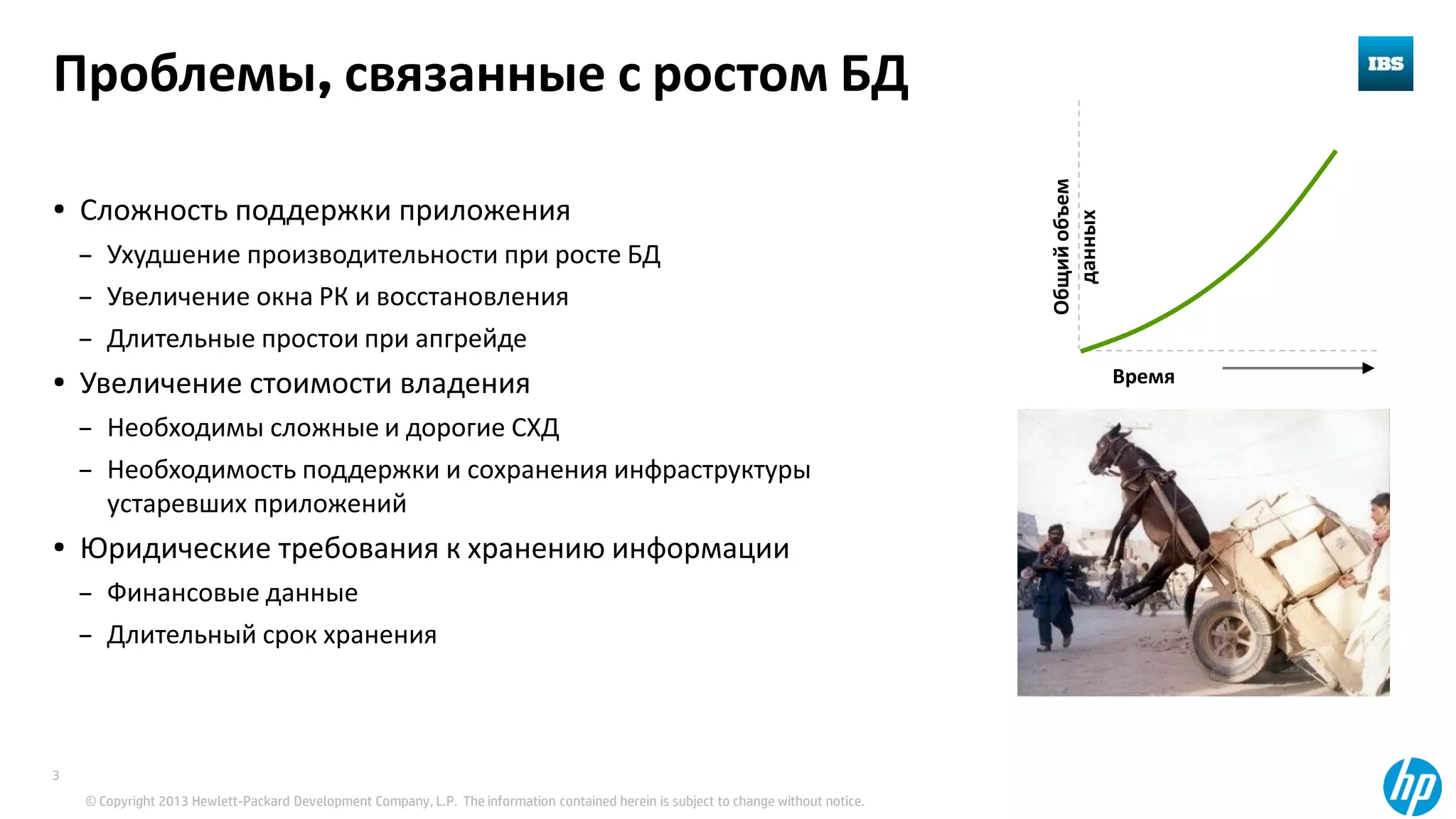 Проблемы, связанные с ростом БД

IBS

• Сложность поддержки приложения
– Ухудшение производительности при росте БД
– Увеличение окна РК и восстановления
– Длительные простои при апгрейде
• Увеличение стоимости владения
– Необходимы сложные и дорогие СХД
– Необходимость поддержки и сохранения инфраструктуры устаревших приложений
• Юридические требования к хранению информации
– Финансовые данные
– Длительный срок хранения

Общий объем данных

Время

3

© Copyright 2013 Hewlett-Packard Development Company, L.P. The information contained herein is subject to change without notice.

hp